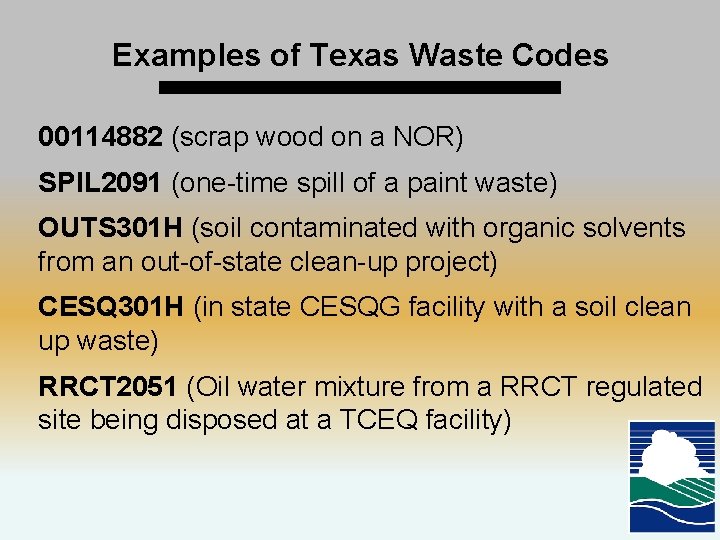 Examples of Texas Waste Codes

00114882 (scrap wood on a NOR)

SPIL2091 (one-time spill of a paint waste)

OUTS301H (soil contaminated with organic solvents from an out-of-state clean-up project)

CESQ301H (in state CESQG facility with a soil clean up waste)

RRCT2051 (Oil water mixture from a RRCT regulated site being disposed at a TCEQ facility)